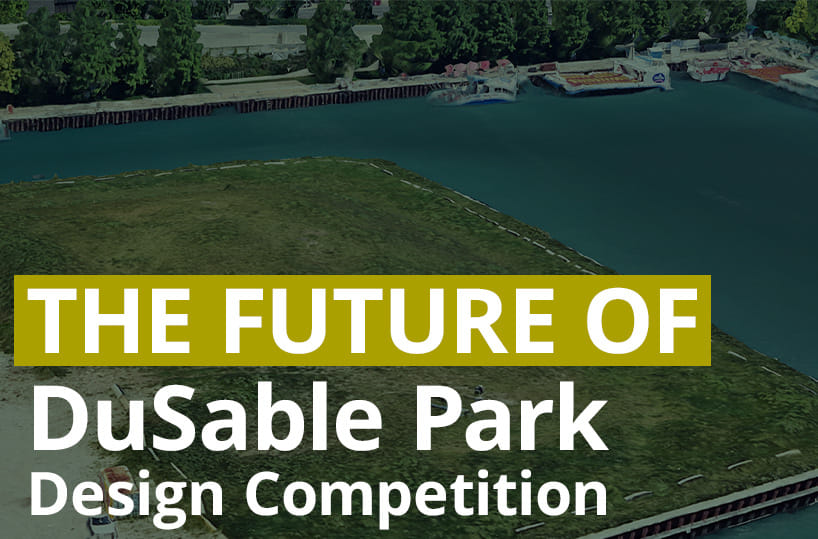 THE FUTURE OF
DuSable Park
Design Competition